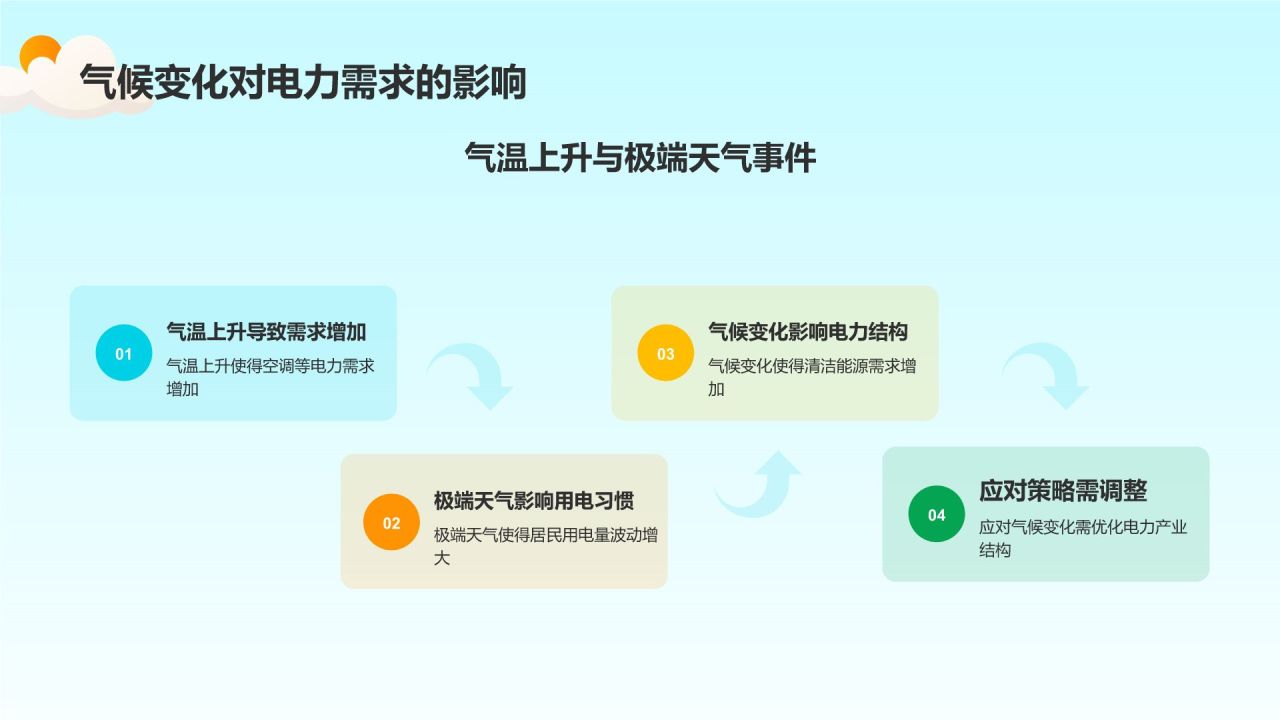 气候变化对电力需求的影响

气温上升与极端天气事件

01
气温上升导致需求增加
气温上升使得空调等电力需求增加

02
极端天气影响用电习惯
极端天气使得居民用电量波动增大

03
气候变化影响电力结构
气候变化使得清洁能源需求增加

04
应对策略需调整
应对气候变化需优化电力产业结构